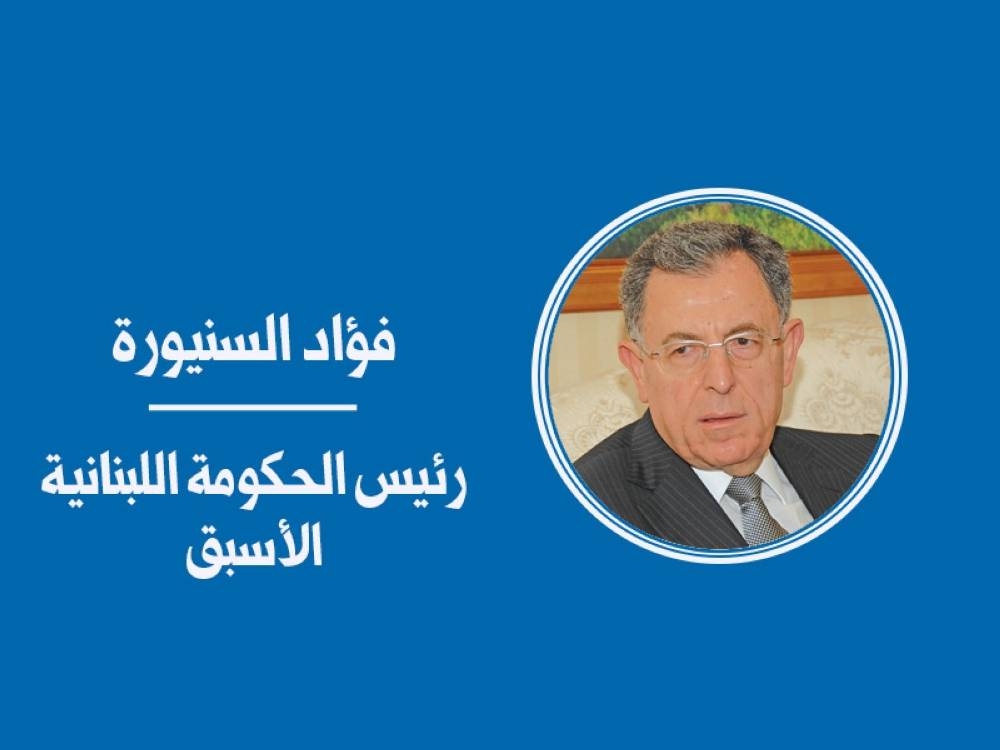 فؤاد السنيورة

رئيس الحكومة اللبنانية الأسبق